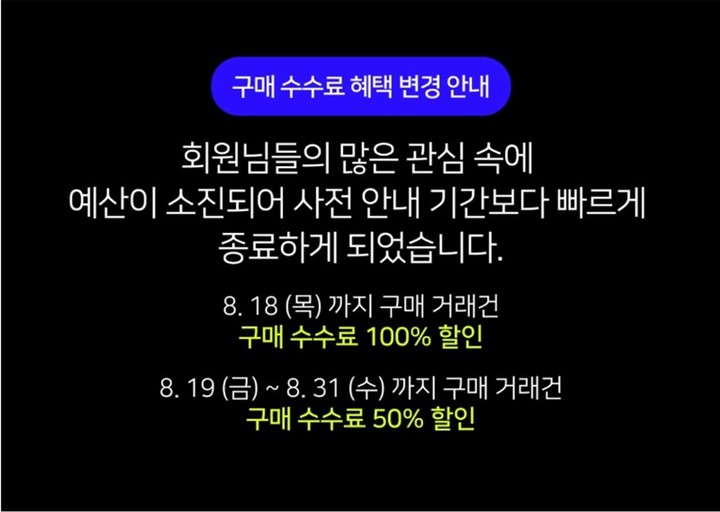 구매 수수료 혜택 변경 안내

회원님들의 많은 관심 속에
예산이 소진되어 사전 안내 기간보다 빠르게
종료하게 되었습니다.

8. 18 (목) 까지 구매 거래건
구매 수수료 100% 할인

8. 19 (금) ~ 8. 31 (수) 까지 구매 거래건
구매 수수료 50% 할인